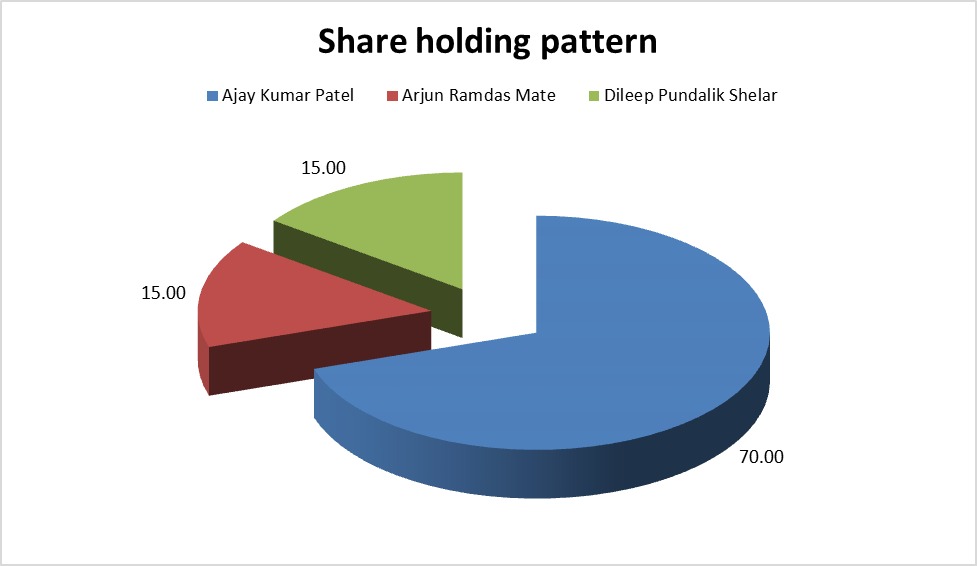 Share holding pattern

Ajay Kumar Patel Arjun Ramdas Mate Dileep Pundalik Shelar

15.00

15.00

70.00